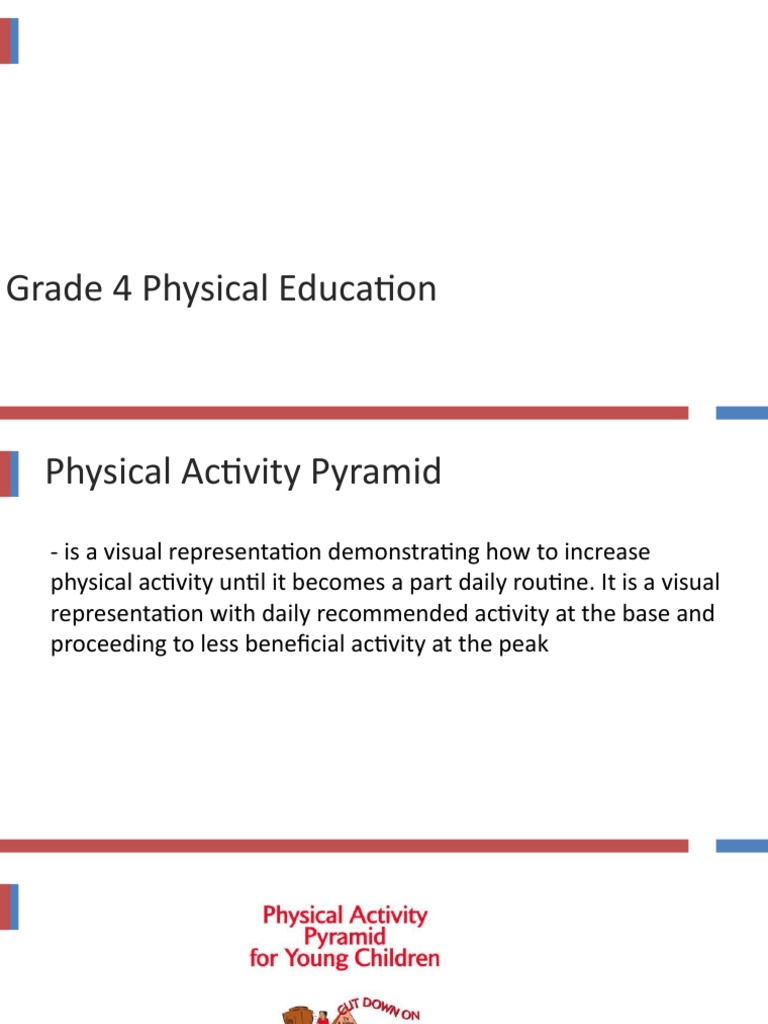 Grade 4 Physical Education

Physical Activity Pyramid

- is a visual representation demonstrating how to increase physical activity until it becomes a part daily routine. It is a visual representation with daily recommended activity at the base and proceeding to less beneficial activity at the peak

Physical Activity Pyramid for Young Children

CUT DOWN ON